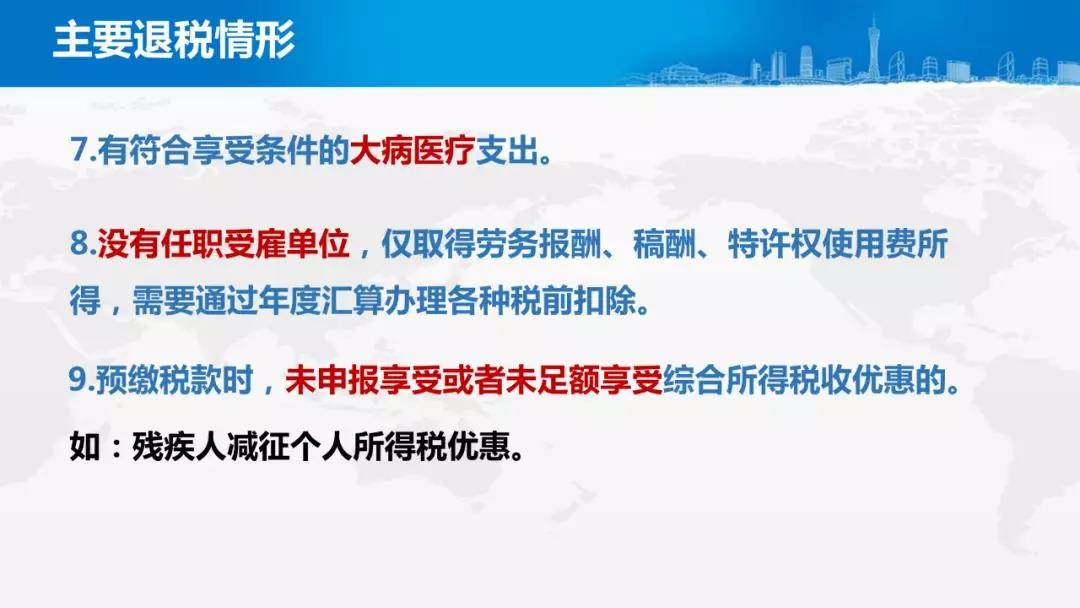 主要退税情形

7.有符合享受条件的大病医疗支出。

8.没有任职受雇单位，仅取得劳务报酬、稿酬、特许权使用费所得，需要通过年度汇算办理各种税前扣除。

9.预缴税款时，未申报享受或者未足额享受综合所得税收优惠的。

如：残疾人减征个人所得税优惠。